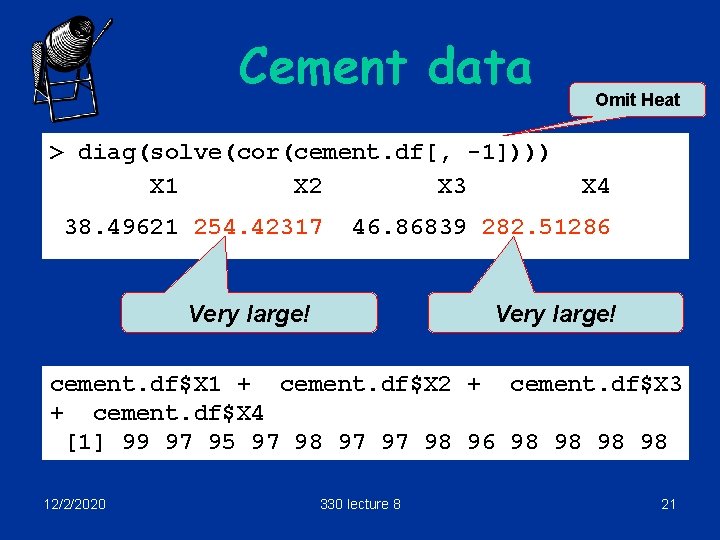 Cement data

Omit Heat

> diag(solve(cor(cement.df[, -1])))
X1 X2 X3 X4
38.49621 254.42317 46.86839 282.51286

Very large!

Very large!

cement.df$X1 + cement.df$X2 + cement.df$X3 + cement.df$X4
[1] 99 97 95 97 98 97 97 98 96 98 98 98 98

12/2/2020

330 lecture 8

21